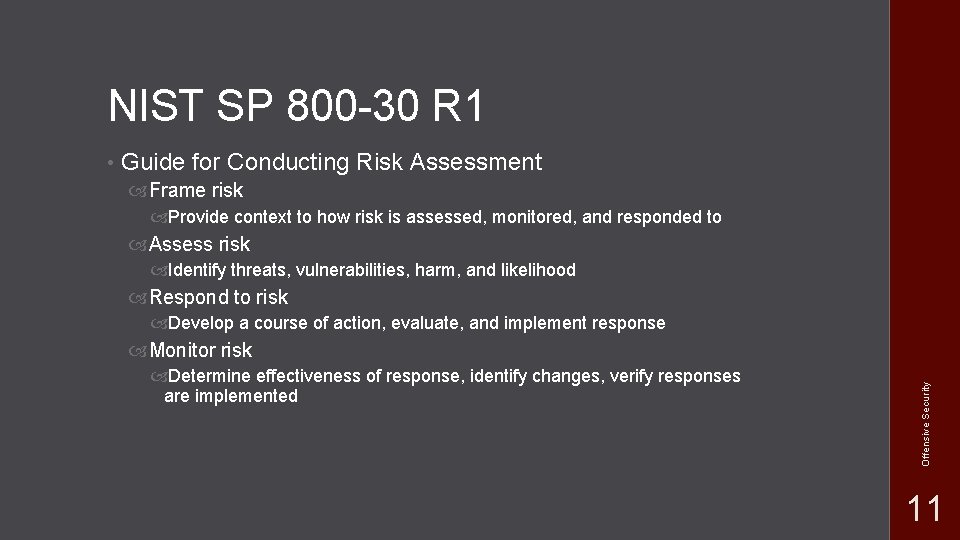 NIST SP 800-30 R1

• Guide for Conducting Risk Assessment

Frame risk

Provide context to how risk is assessed, monitored, and responded to

Assess risk

Identify threats, vulnerabilities, harm, and likelihood

Respond to risk

Develop a course of action, evaluate, and implement response

Monitor risk

Determine effectiveness of response, identify changes, verify responses are implemented

Offensive Security

11